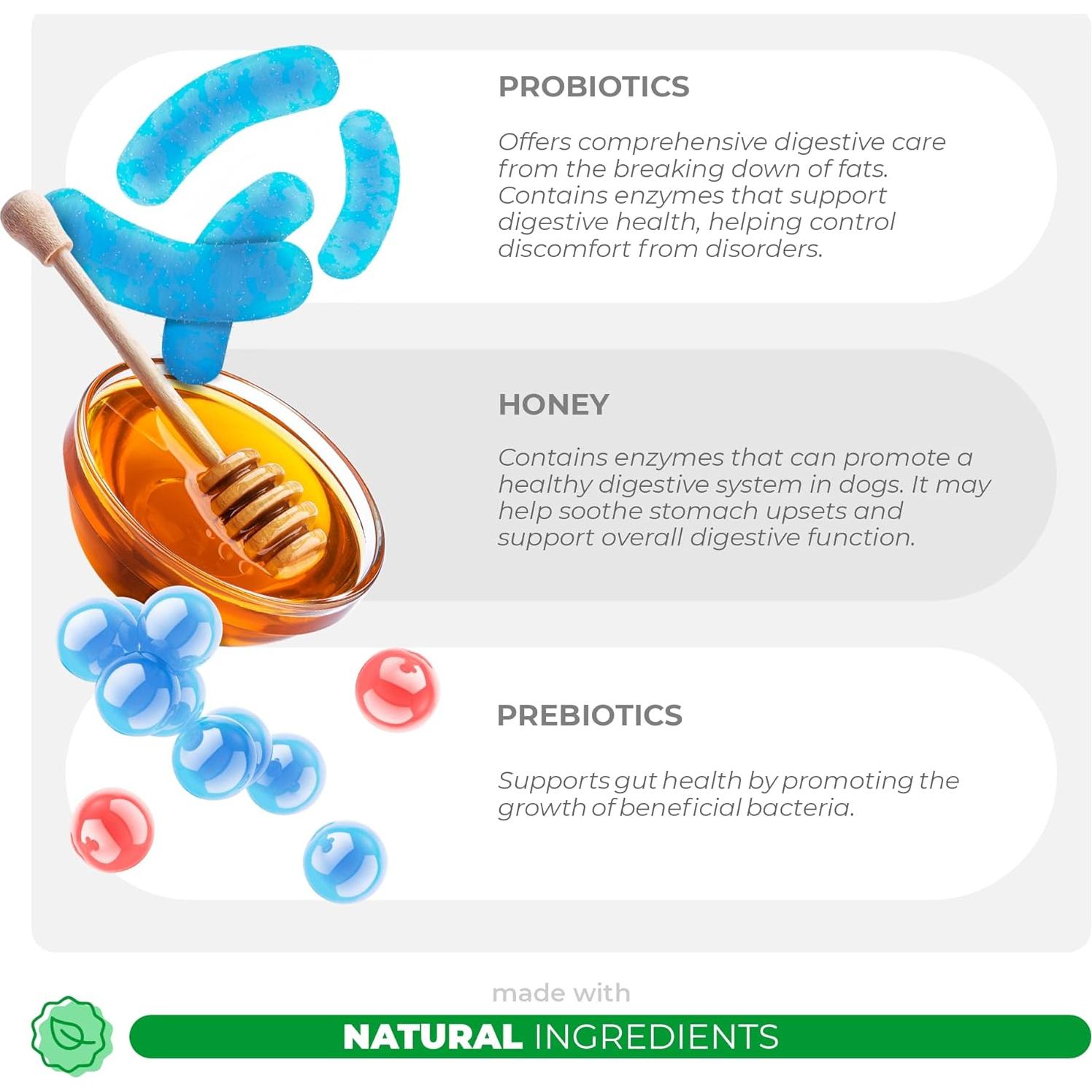 PROBIOTICS

Offers comprehensive digestive care from the breaking down of fats. Contains enzymes that support digestive health, helping control discomfort from disorders.

HONEY

Contains enzymes that can promote a healthy digestive system in dogs. It may help soothe stomach upsets and support overall digestive function.

PREBIOTICS

Supports gut health by promoting the growth of beneficial bacteria.

made with

NATURAL INGREDIENTS